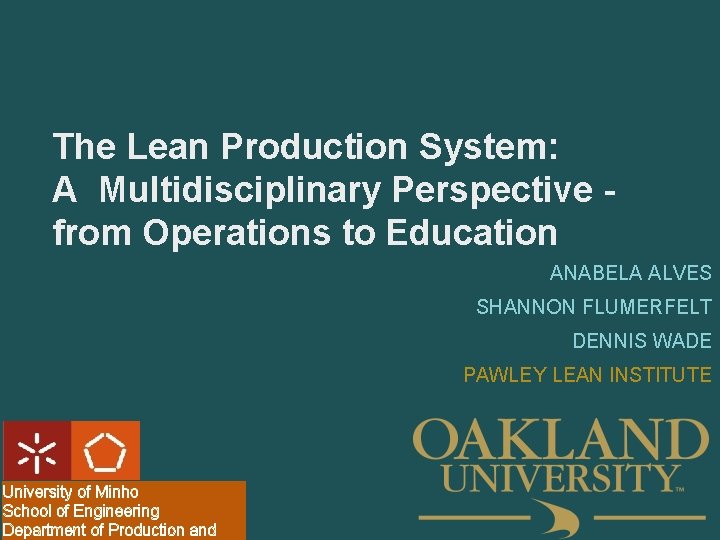 The Lean Production System:
A Multidisciplinary Perspective - from Operations to Education

ANABELA ALVES
SHANNON FLUMERFELT
DENNIS WADE
PAWLEY LEAN INSTITUTE

University of Minho
School of Engineering
Department of Production and

OAKLAND
UNIVERSITY™